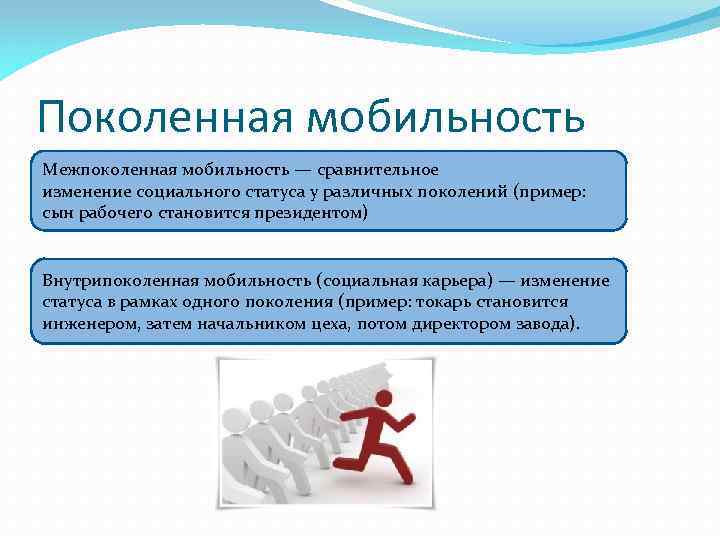 Поколенная мобильность

Межпоколенная мобильность — сравнительное изменение социального статуса у различных поколений (пример: сын рабочего становится президентом)

Внутрипоколенная мобильность (социальная карьера) — изменение статуса в рамках одного поколения (пример: токарь становится инженером, затем начальником цеха, потом директором завода).